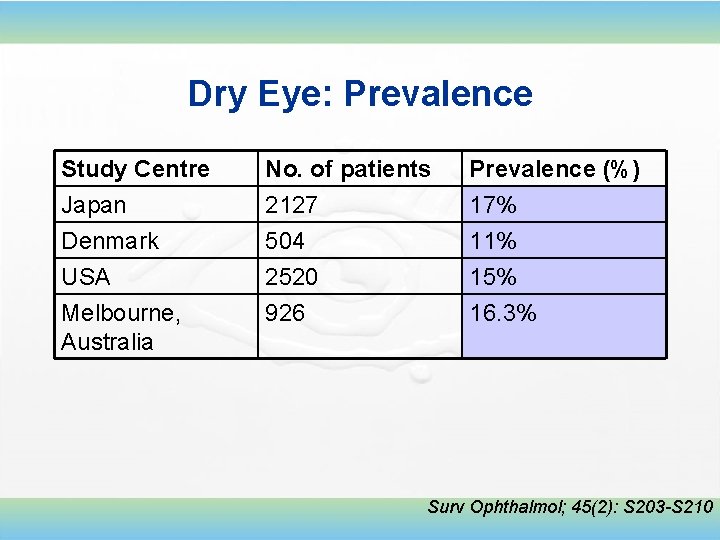 Dry Eye: Prevalence

| Study Centre | No. of patients | Prevalence (%) |
|---|---|---|
| Japan | 2127 | 17% |
| Denmark | 504 | 11% |
| USA | 2520 | 15% |
| Melbourne, Australia | 926 | 16.3% |

Surv Ophthalmol; 45(2): S203-S210